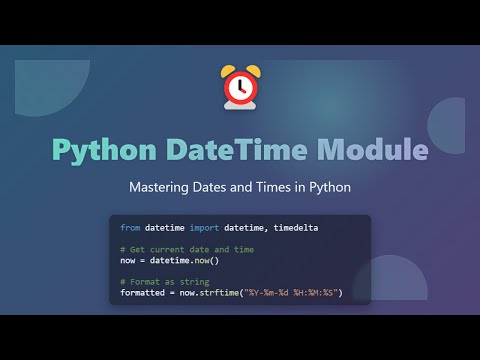 Python DateTime Module

Mastering Dates and Times in Python

from datetime import datetime, timedelta

# Get current date and time
now = datetime.now()

# Format as string
formatted = now.strftime("%Y-%m-%d %H:%M:%S")